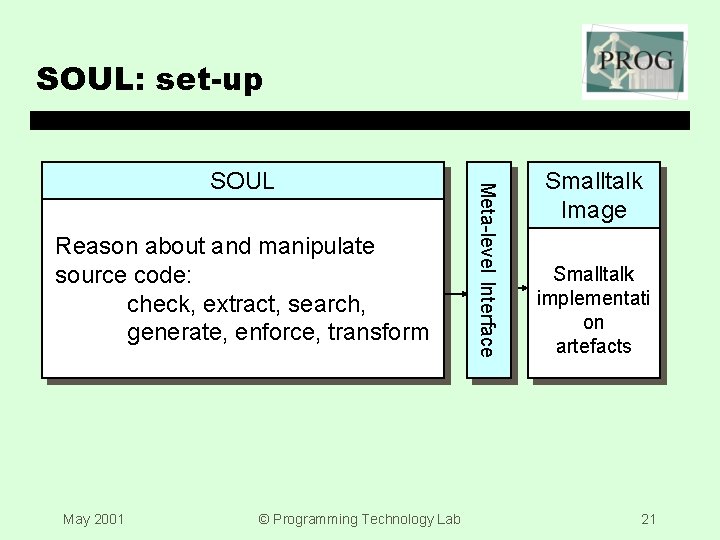 SOUL: set-up

PROG

SOUL

Reason about and manipulate source code:
check, extract, search, generate, enforce, transform

Meta-level Interface

Smalltalk Image

Smalltalk implementati on artefacts

May 2001

© Programming Technology Lab

21